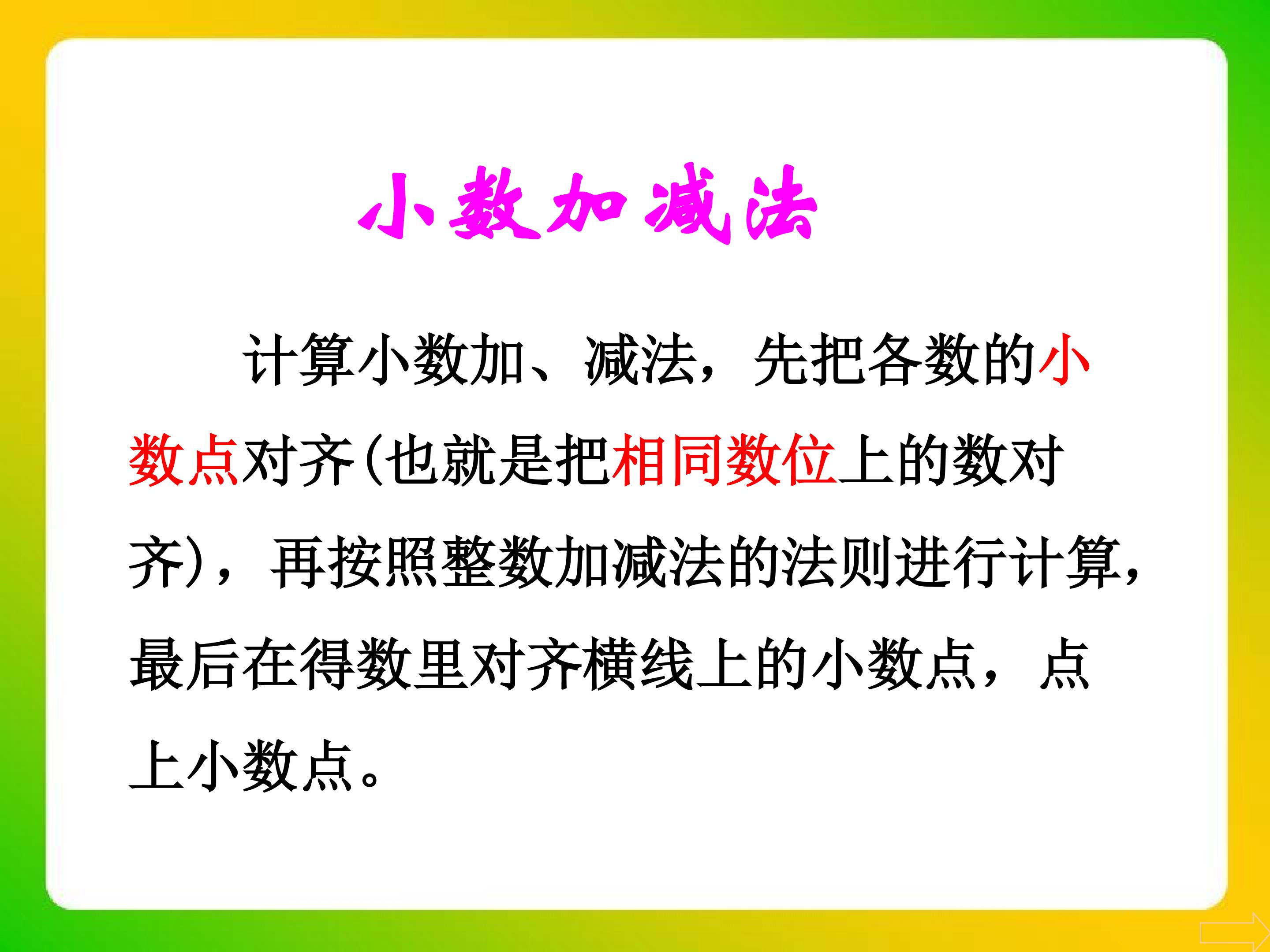 小数加减法

计算小数加、减法，先把各数的小数点对齐(也就是把相同数位上的数对齐)，再按照整数加减法的法则进行计算，最后在得数里对齐横线上的小数点，点上小数点。